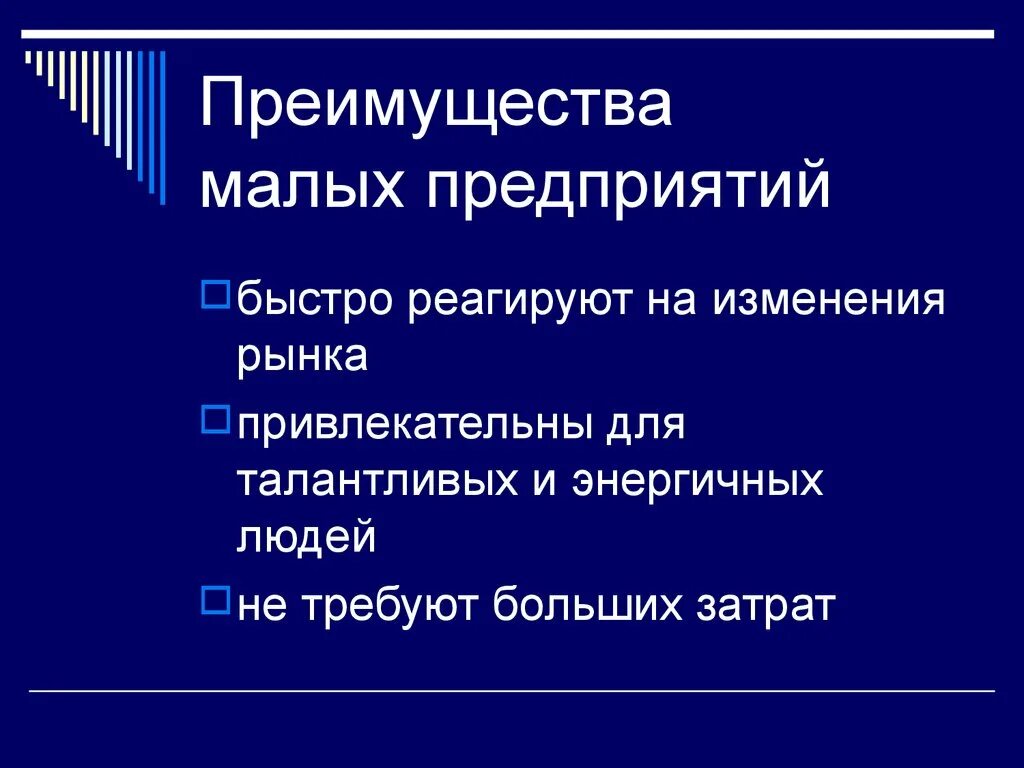 Преимущества малых предприятий

быстро реагируют на изменения рынка

привлекательны для талантливых и энергичных людей

не требуют больших затрат